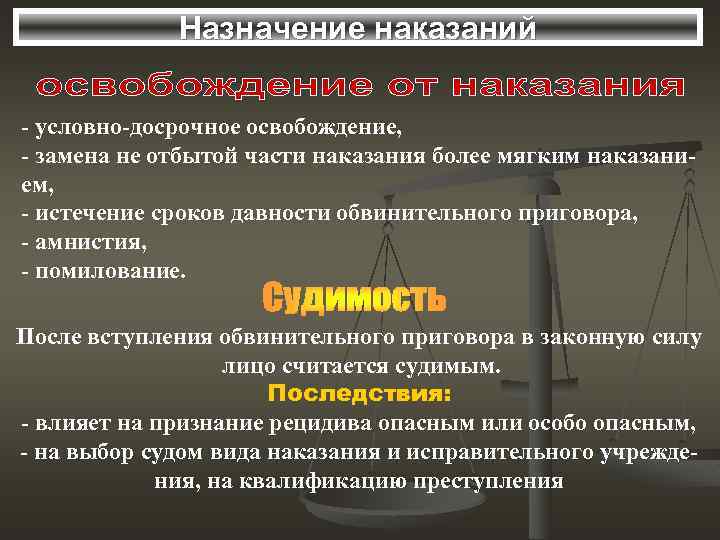 Назначение наказаний

освобождение от наказания

- условно-досрочное освобождение,
- замена не отбытой части наказания более мягким наказанием,
- истечение сроков давности обвинительного приговора,
- амнистия,
- помилование.

Судимость

После вступления обвинительного приговора в законную силу лицо считается судимым.

Последствия:

- влияет на признание рецидива опасным или особо опасным,
- на выбор судом вида наказания и исправительного учреждения, на квалификацию преступления